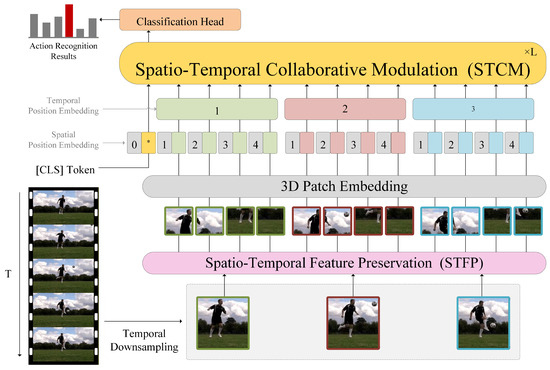 Action Recognition Results

Classification Head

×L

Spatio-Temporal Collaborative Modulation (STCM)

Temporal Position Embedding

1

2

3

Spatial Position Embedding

0 * 1 2 3 4 1 2 3 4 1 2 3 4

[CLS] Token

3D Patch Embedding

Spatio-Temporal Feature Preservation (STFP)

T

Temporal Downsampling